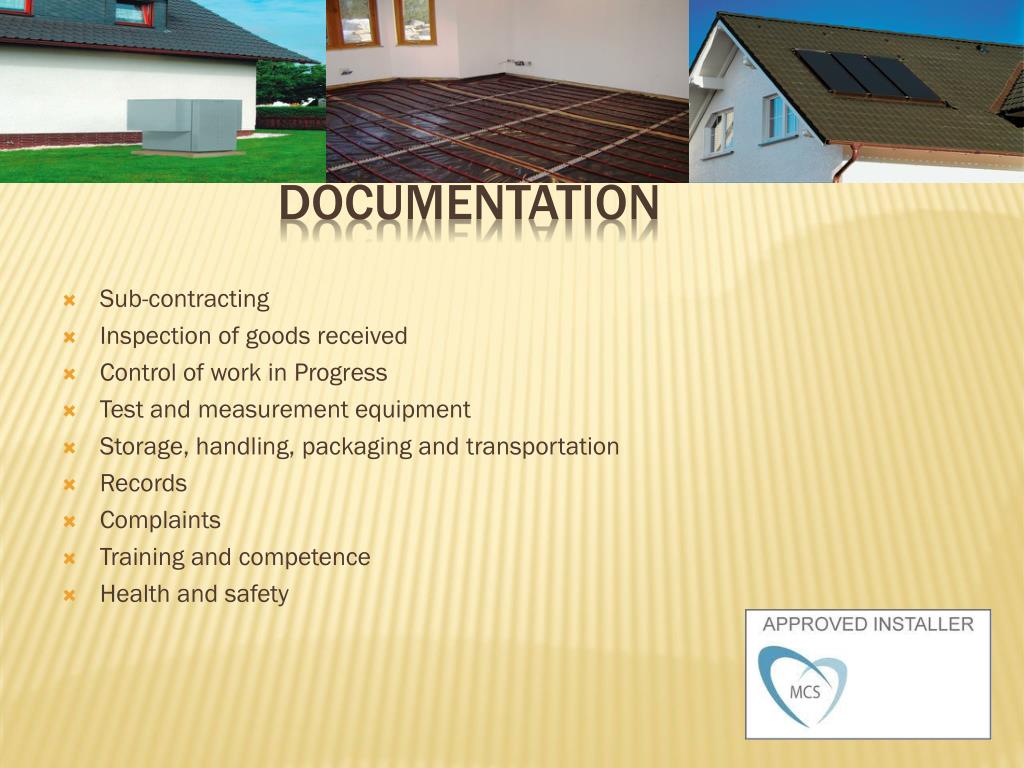 DOCUMENTATION

Sub-contracting
Inspection of goods received
Control of work in Progress
Test and measurement equipment
Storage, handling, packaging and transportation
Records
Complaints
Training and competence
Health and safety

APPROVED INSTALLER
MCS